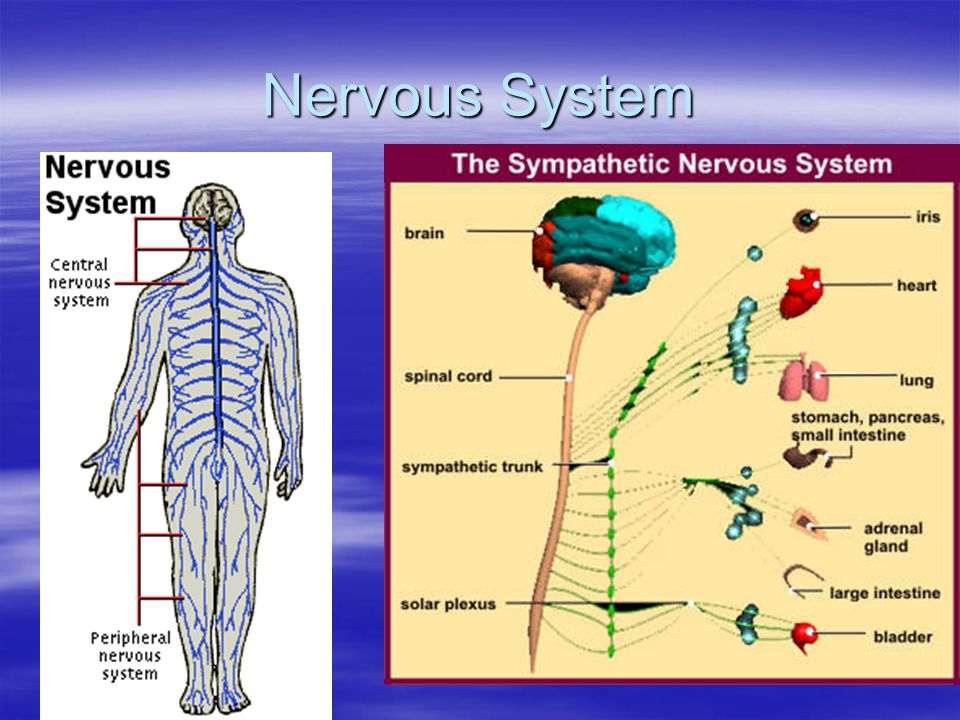 Nervous System

Nervous System

Central nervous system

Peripheral nervous system

The Sympathetic Nervous System

brain

spinal cord

sympathetic trunk

solar plexus

iris

heart

lung

stomach, pancreas, small intestine

adrenal gland

large intestine

bladder